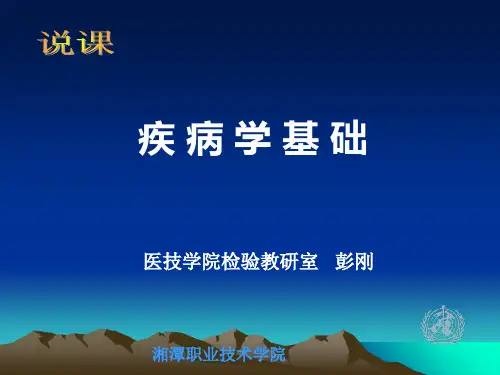 说课

疾病学基础

医技学院检验教研室 彭刚

湘潭职业技术学院